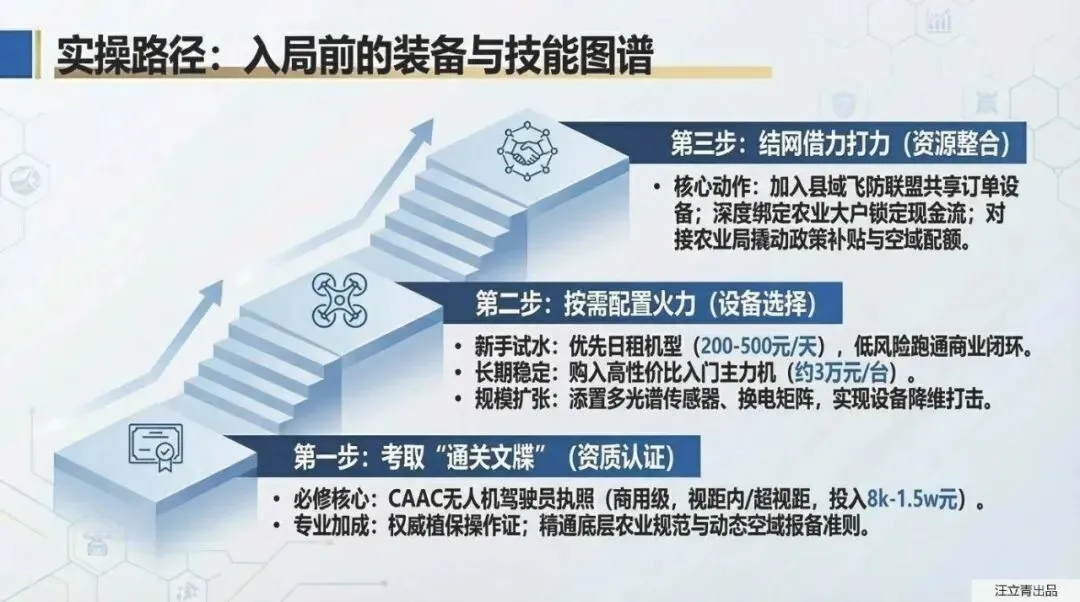 实操路径：入局前的装备与技能图谱

第三步：结网借力打力（资源整合）

• 核心动作：加入县域飞防联盟共享订单设备；深度绑定农业大户锁定现金流；对接农业局撬动政策补贴与空域配额。

第二步：按需配置火力（设备选择）

• 新手试水：优先日租机型（200-500元/天），低风险跑通商业闭环。
• 长期稳定：购入高性价比入门主力机（约3万元/台）。
• 规模扩张：添置多光谱传感器、换电矩阵，实现设备降维打击。

第一步：考取“通关文牒”（资质认证）

• 必修核心：CAAC无人机驾驶员执照（商用级，视距内/超视距，投入8k-1.5w元）。
• 专业加成：权威植保操作证；精通底层农业规范与动态空域报备准则。

汪立青出品